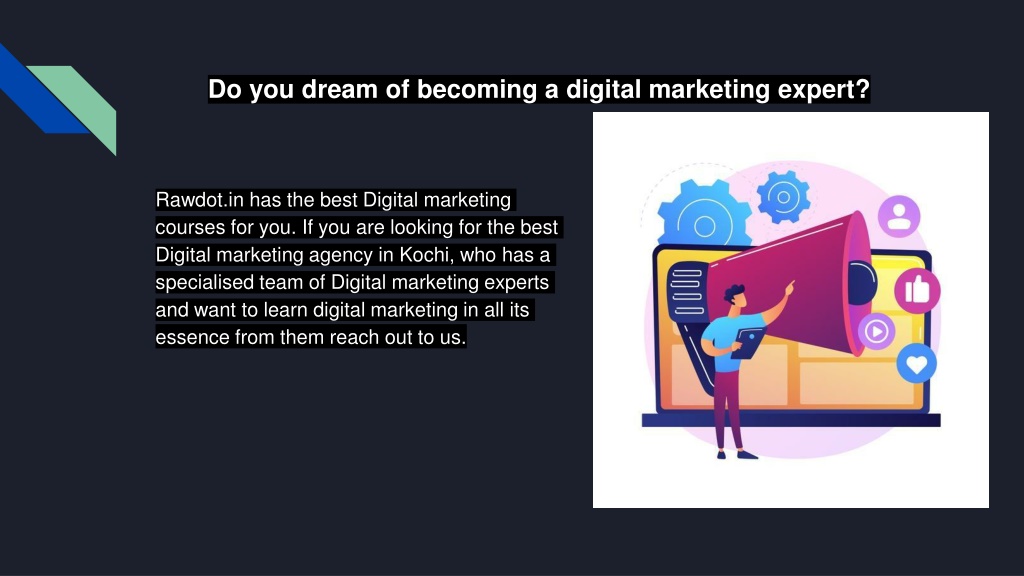 Do you dream of becoming a digital marketing expert?

Rawdot.in has the best Digital marketing courses for you. If you are looking for the best Digital marketing agency in Kochi, who has a specialised team of Digital marketing experts and want to learn digital marketing in all its essence from them reach out to us.